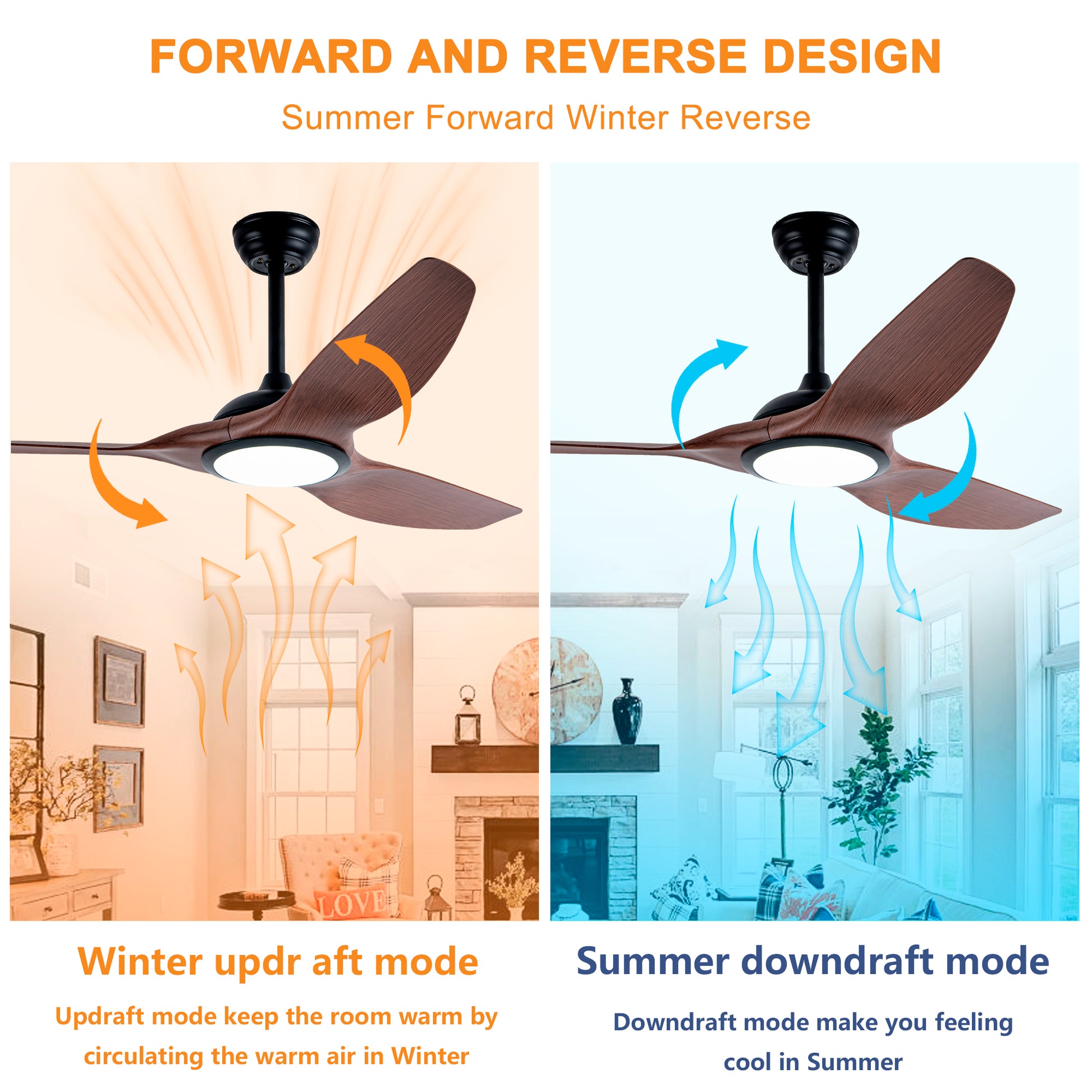 FORWARD AND REVERSE DESIGN

Summer Forward Winter Reverse

LOVE

Winter updr aft mode

Updraft mode keep the room warm by circulating the warm air in Winter

Summer downdraft mode

Downdraft mode make you feeling cool in Summer